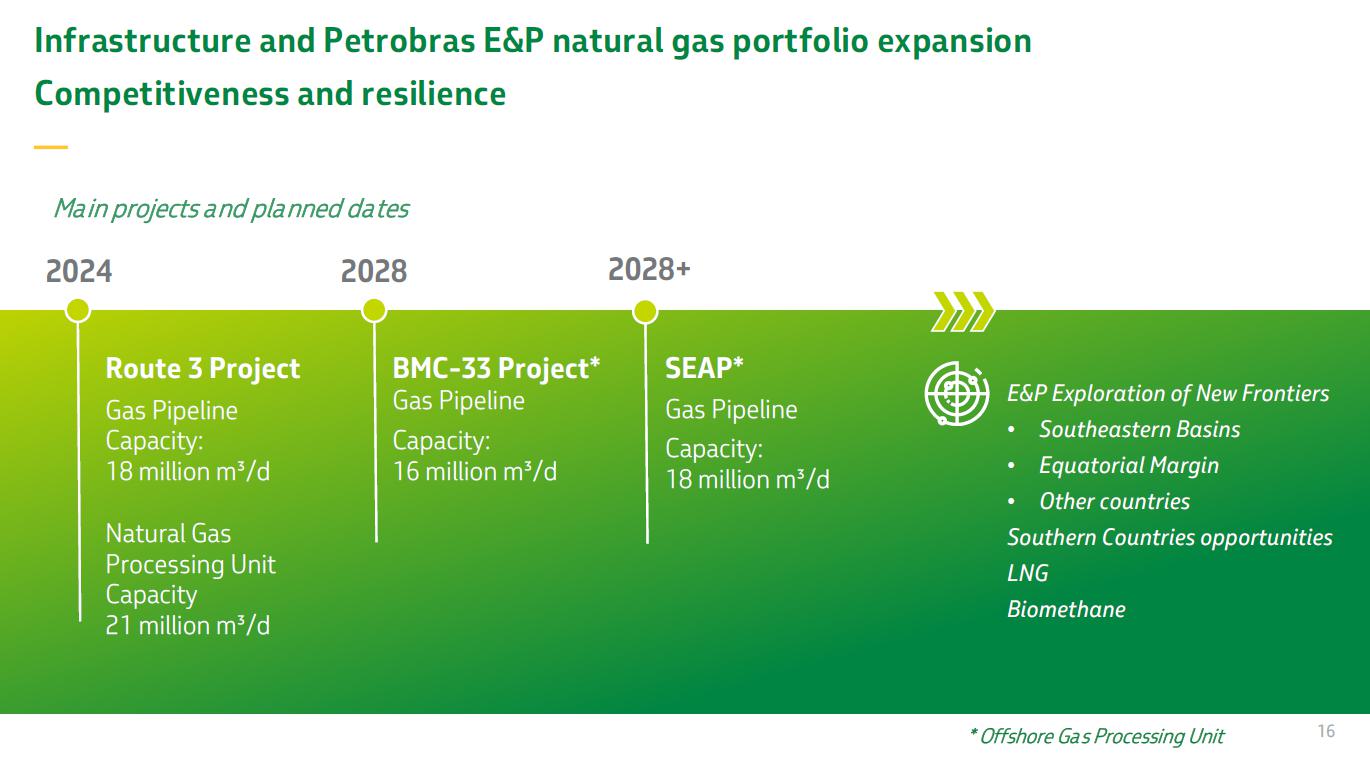 Infrastructure and Petrobras E&P natural gas portfolio expansion
Competitiveness and resilience

Main projects and planned dates

2024

Route 3 Project
Gas Pipeline
Capacity:
18 million m³/d

Natural Gas Processing Unit
Capacity
21 million m³/d

2028

BMC-33 Project*
Gas Pipeline
Capacity:
16 million m³/d

2028+

SEAP*
Gas Pipeline
Capacity:
18 million m³/d

E&P Exploration of New Frontiers
• Southeastern Basins
• Equatorial Margin
• Other countries
Southern Countries opportunities
LNG
Biomethane

* Offshore Gas Processing Unit

16